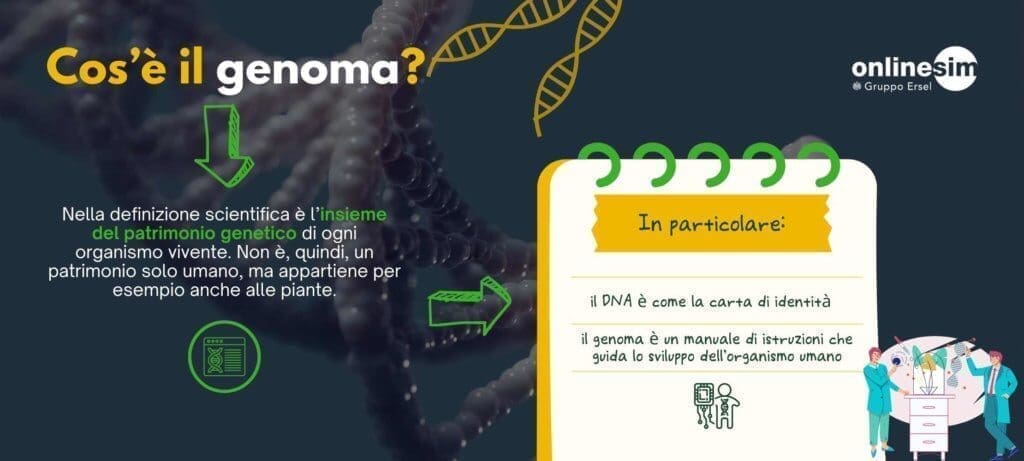 Cos'è il genoma?

onlinesim
Gruppo Ersel

Nella definizione scientifica è l'insieme del patrimonio genetico di ogni organismo vivente. Non è, quindi, un patrimonio solo umano, ma appartiene per esempio anche alle piante.

In particolare:

il DNA è come la carta di identità

il genoma è un manuale di istruzioni che guida lo sviluppo dell'organismo umano